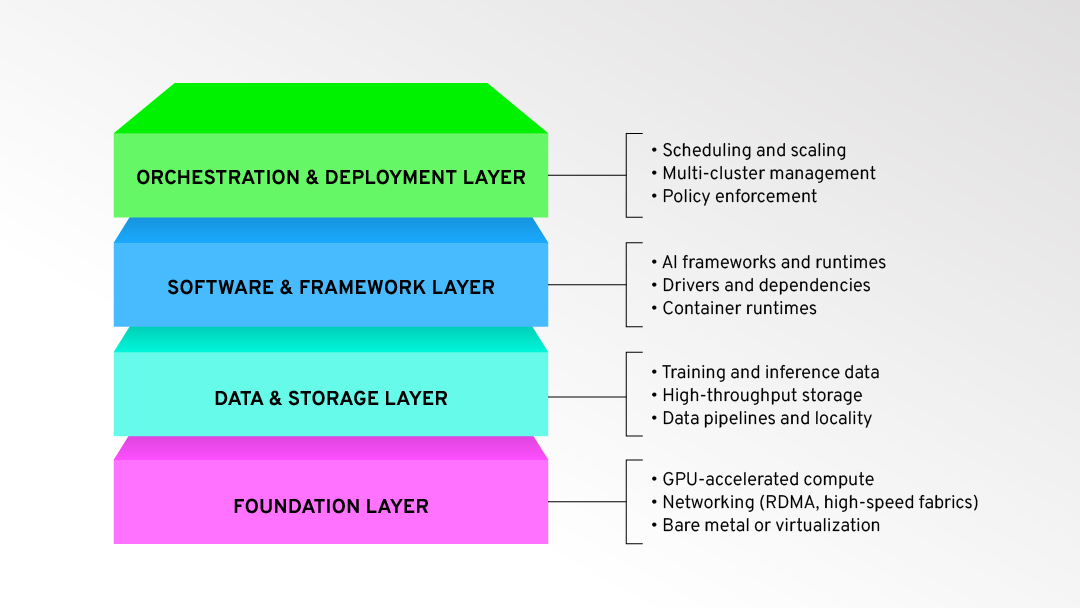 ORCHESTRATION & DEPLOYMENT LAYER

• Scheduling and scaling
• Multi-cluster management
• Policy enforcement

SOFTWARE & FRAMEWORK LAYER

• AI frameworks and runtimes
• Drivers and dependencies
• Container runtimes

DATA & STORAGE LAYER

• Training and inference data
• High-throughput storage
• Data pipelines and locality

FOUNDATION LAYER

• GPU-accelerated compute
• Networking (RDMA, high-speed fabrics)
• Bare metal or virtualization